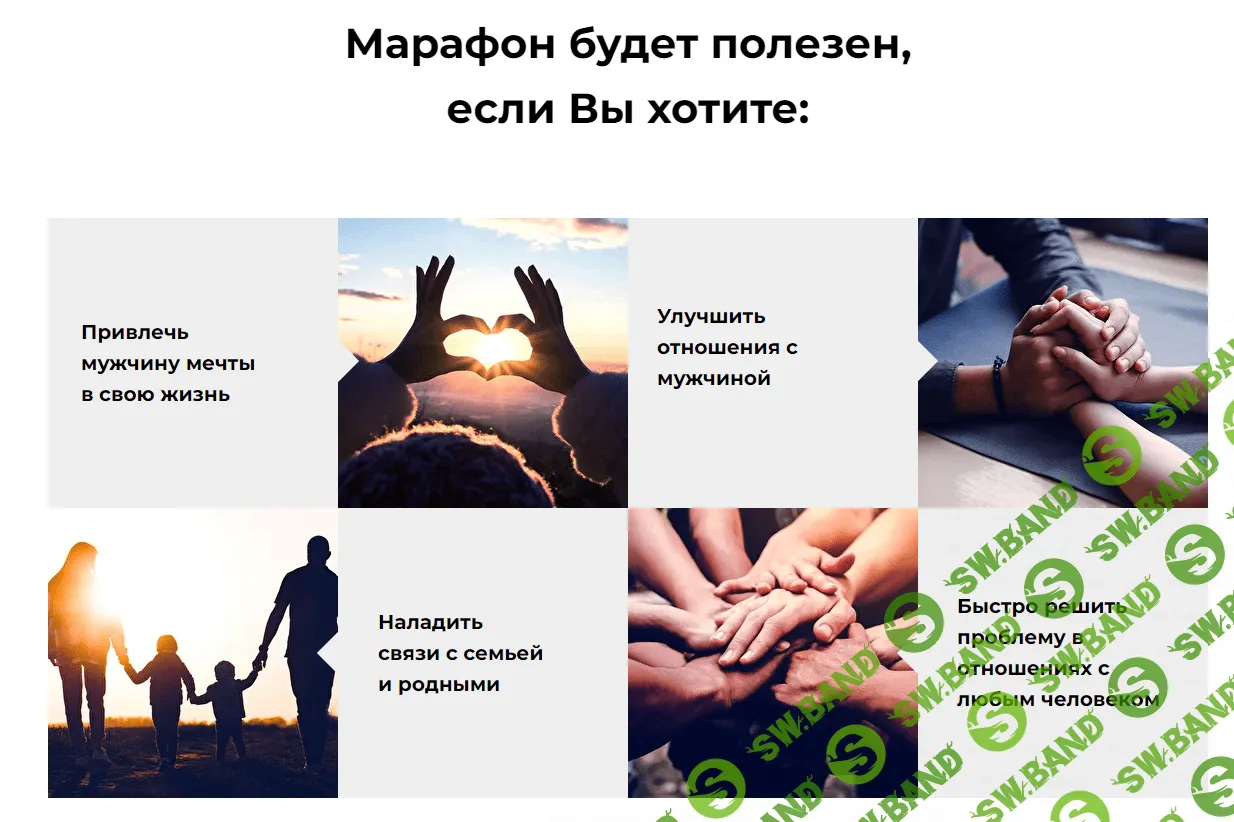 Марафон будет полезен, если Вы хотите:

Привлечь мужчину мечты в свою жизнь

Улучшить отношения с мужчиной

Наладить связи с семьей и родными

Быстро решить проблему в отношениях с любым человеком

SW.BAND